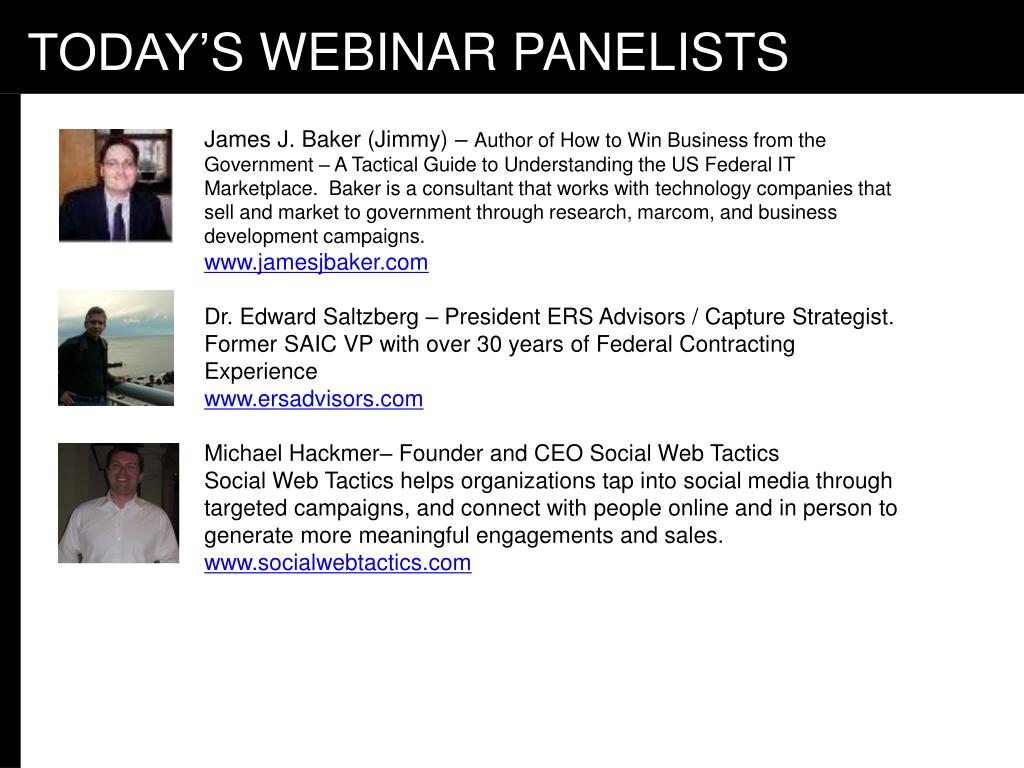 TODAY’S WEBINAR PANELISTS

James J. Baker (Jimmy) – Author of How to Win Business from the Government – A Tactical Guide to Understanding the US Federal IT Marketplace. Baker is a consultant that works with technology companies that sell and market to government through research, marcom, and business development campaigns.
www.jamesjbaker.com

Dr. Edward Saltzberg – President ERS Advisors / Capture Strategist. Former SAIC VP with over 30 years of Federal Contracting Experience
www.ersadvisors.com

Michael Hackmer– Founder and CEO Social Web Tactics
Social Web Tactics helps organizations tap into social media through targeted campaigns, and connect with people online and in person to generate more meaningful engagements and sales.
www.socialwebtactics.com